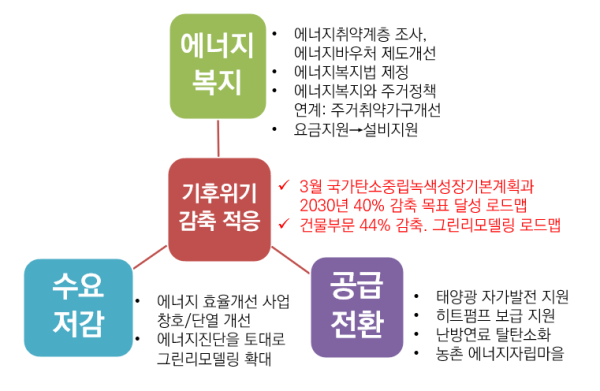 에너지
복지

• 에너지취약계층 조사, 에너지바우처 제도개선
• 에너지복지법 제정
• 에너지복지와 주거정책 연계: 주거취약가구개선
• 요금지원→설비지원

기후위기
감축 적응

✓ 3월 국가탄소중립녹색성장기본계획과 2030년 40% 감축 목표 달성 로드맵
✓ 건물부문 44% 감축. 그린리모델링 로드맵

수요
저감

• 에너지 효율개선 사업 창호/단열 개선
• 에너지진단을 토대로 그린리모델링 확대

공급
전환

• 태양광 자가발전 지원
• 히트펌프 보급 지원
• 난방연료 탈탄소화
• 농촌 에너지자립마을